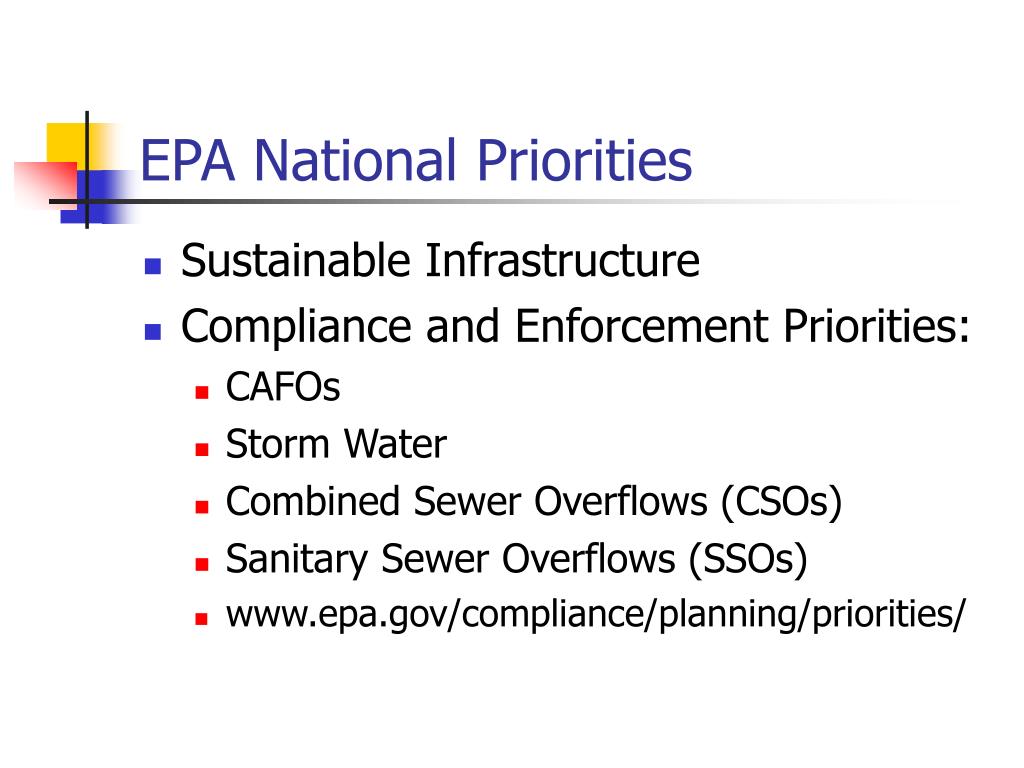 EPA National Priorities

- Sustainable Infrastructure
- Compliance and Enforcement Priorities:
  - CAFOs
  - Storm Water
  - Combined Sewer Overflows (CSOs)
  - Sanitary Sewer Overflows (SSOs)
  - www.epa.gov/compliance/planning/priorities/